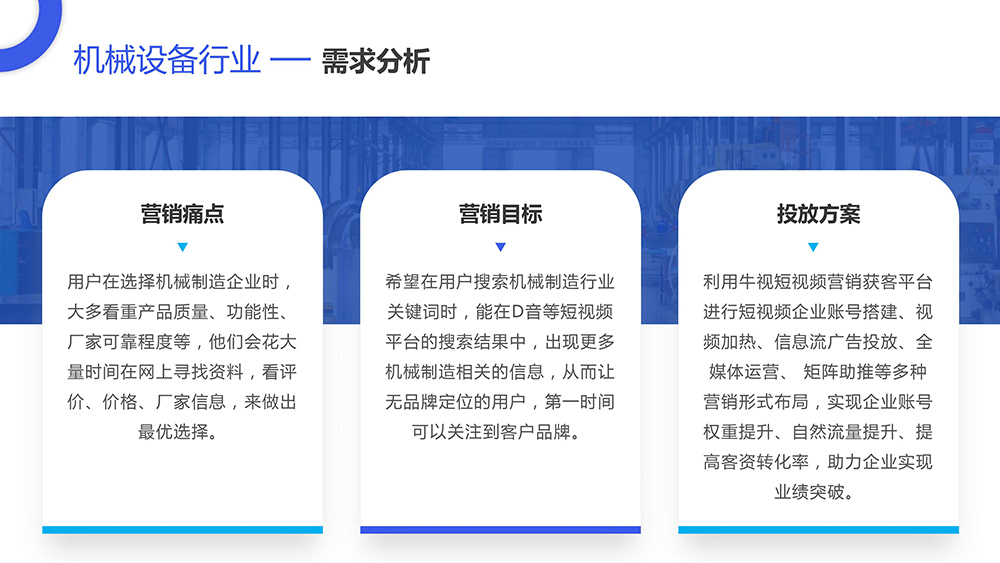 机械设备行业 — 需求分析

营销痛点

用户在选择机械制造企业时，大多看重产品质量、功能性、厂家可靠程度等，他们会花大量时间在网上寻找资料，看评价、价格、厂家信息，来做出最优选择。

营销目标

希望在用户搜索机械制造行业关键词时，能在D音等短视频平台的搜索结果中，出现更多机械制造相关的信息，从而让无品牌定位的用户，第一时间可以关注到客户品牌。

投放方案

利用牛视短视频营销获客平台进行短视频企业账号搭建、视频加热、信息流广告投放、全媒体运营、 矩阵助推等多种营销形式布局，实现企业账号权重提升、自然流量提升、提高客资转化率，助力企业实现业绩突破。